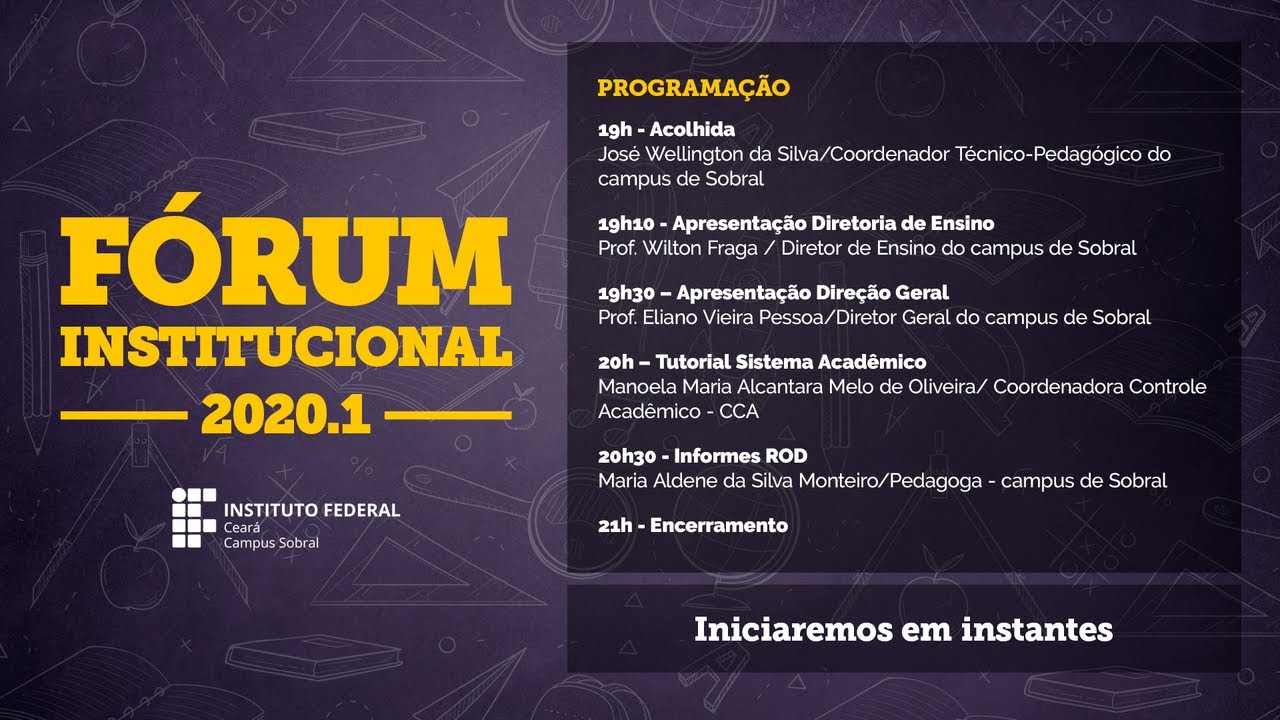 FÓRUM INSTITUCIONAL

2020.1

INSTITUTO FEDERAL
Ceará
Campus Sobral

PROGRAMAÇÃO

19h - Acolhida
José Wellington da Silva/Coordenador Técnico-Pedagógico do campus de Sobral

19h10 - Apresentação Diretoria de Ensino
Prof. Wilton Fraga / Diretor de Ensino do campus de Sobral

19h30 – Apresentação Direção Geral
Prof. Eliano Vieira Pessoa/Diretor Geral do campus de Sobral

20h – Tutorial Sistema Acadêmico
Manoela Maria Alcantara Melo de Oliveira/ Coordenadora Controle Acadêmico - CCA

20h30 - Informes ROD
Maria Aldene da Silva Monteiro/Pedagoga - campus de Sobral

21h - Encerramento

Iniciaremos em instantes